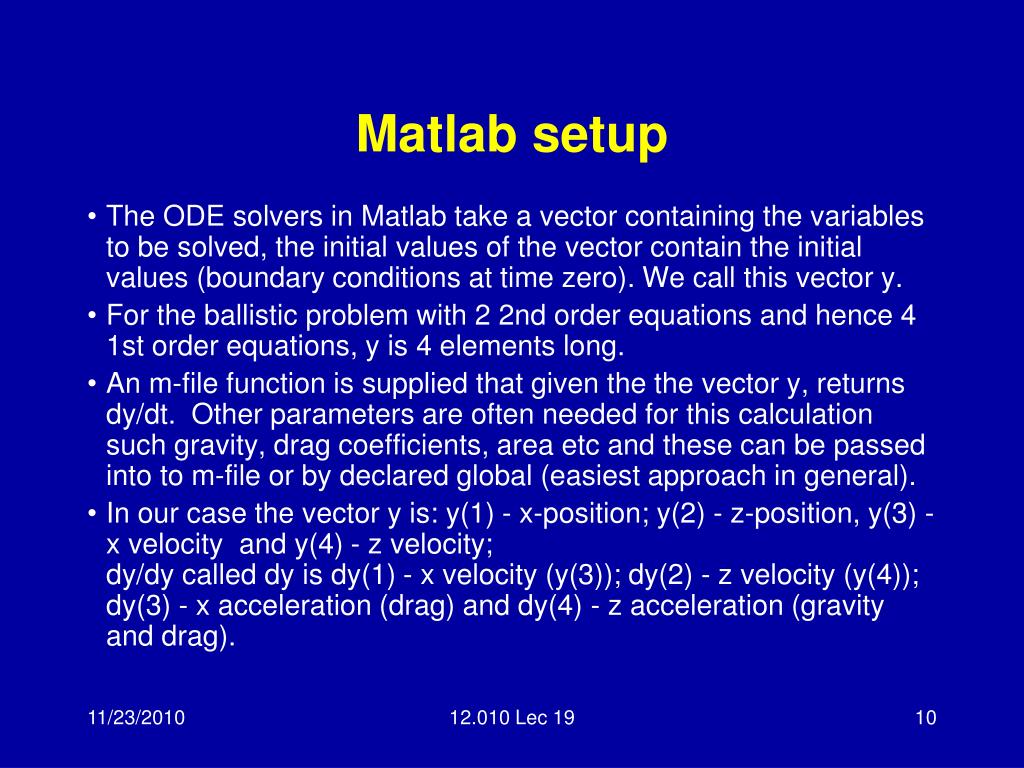 Matlab setup

• The ODE solvers in Matlab take a vector containing the variables to be solved, the initial values of the vector contain the initial values (boundary conditions at time zero). We call this vector y.
• For the ballistic problem with 2 2nd order equations and hence 4 1st order equations, y is 4 elements long.
• An m-file function is supplied that given the the vector y, returns dy/dt. Other parameters are often needed for this calculation such gravity, drag coefficients, area etc and these can be passed into to m-file or by declared global (easiest approach in general).
• In our case the vector y is: y(1) - x-position; y(2) - z-position, y(3) - x velocity and y(4) - z velocity;
dy/dy called dy is dy(1) - x velocity (y(3)); dy(2) - z velocity (y(4)); dy(3) - x acceleration (drag) and dy(4) - z acceleration (gravity and drag).

11/23/2010
12.010 Lec 19
10